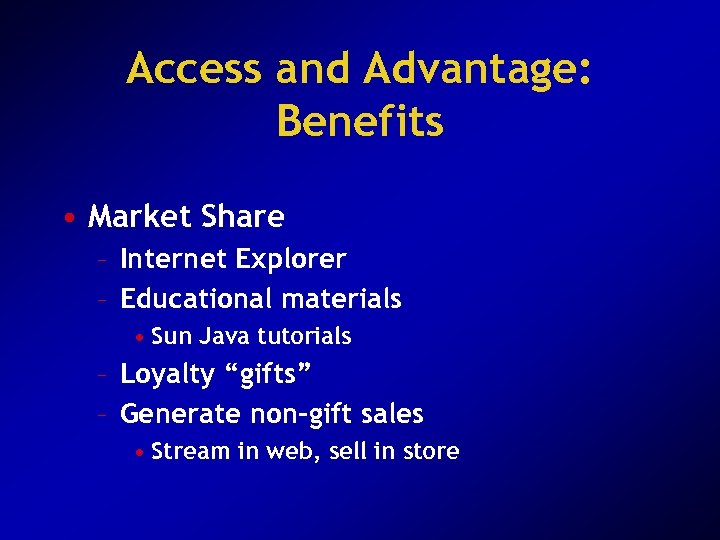 Access and Advantage: Benefits

• Market Share
– Internet Explorer
– Educational materials
• Sun Java tutorials
– Loyalty “gifts”
– Generate non-gift sales
• Stream in web, sell in store